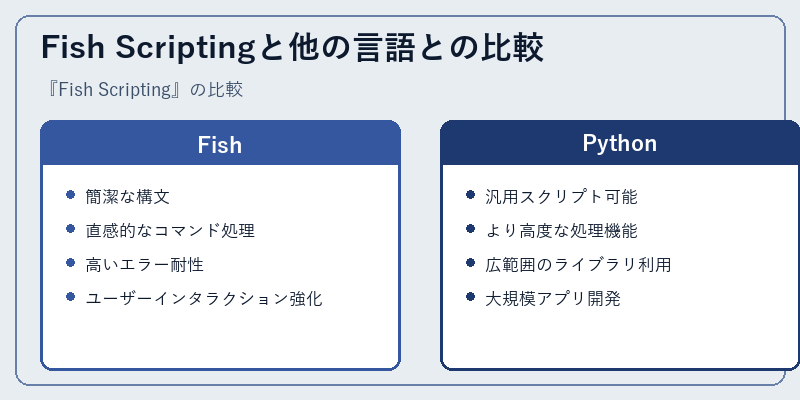 Fish Scriptingと他の言語との比較

『Fish Scripting』の比較

Fish

- 簡潔な構文
- 直感的なコマンド処理
- 高いエラー耐性
- ユーザーインタラクション強化

Python

- 汎用スクリプト可能
- より高度な処理機能
- 広範囲のライブラリ利用
- 大規模アプリ開発